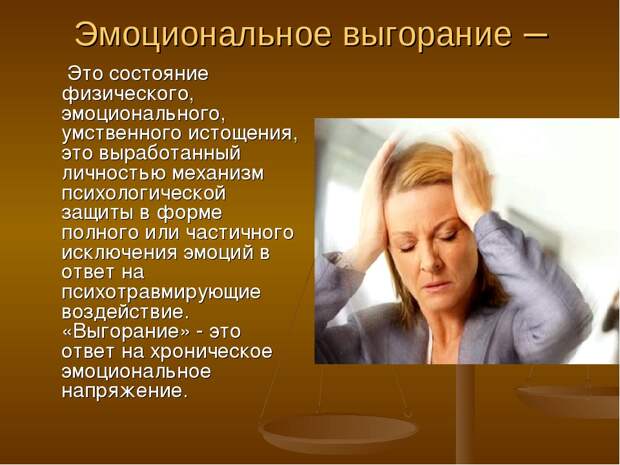 Эмоциональное выгорание –

Это состояние физического, эмоционального, умственного истощения, это выработанный личностью механизм психологической защиты в форме полного или частичного исключения эмоций в ответ на психотравмирующие воздействие. «Выгорание» - это ответ на хроническое эмоциональное напряжение.